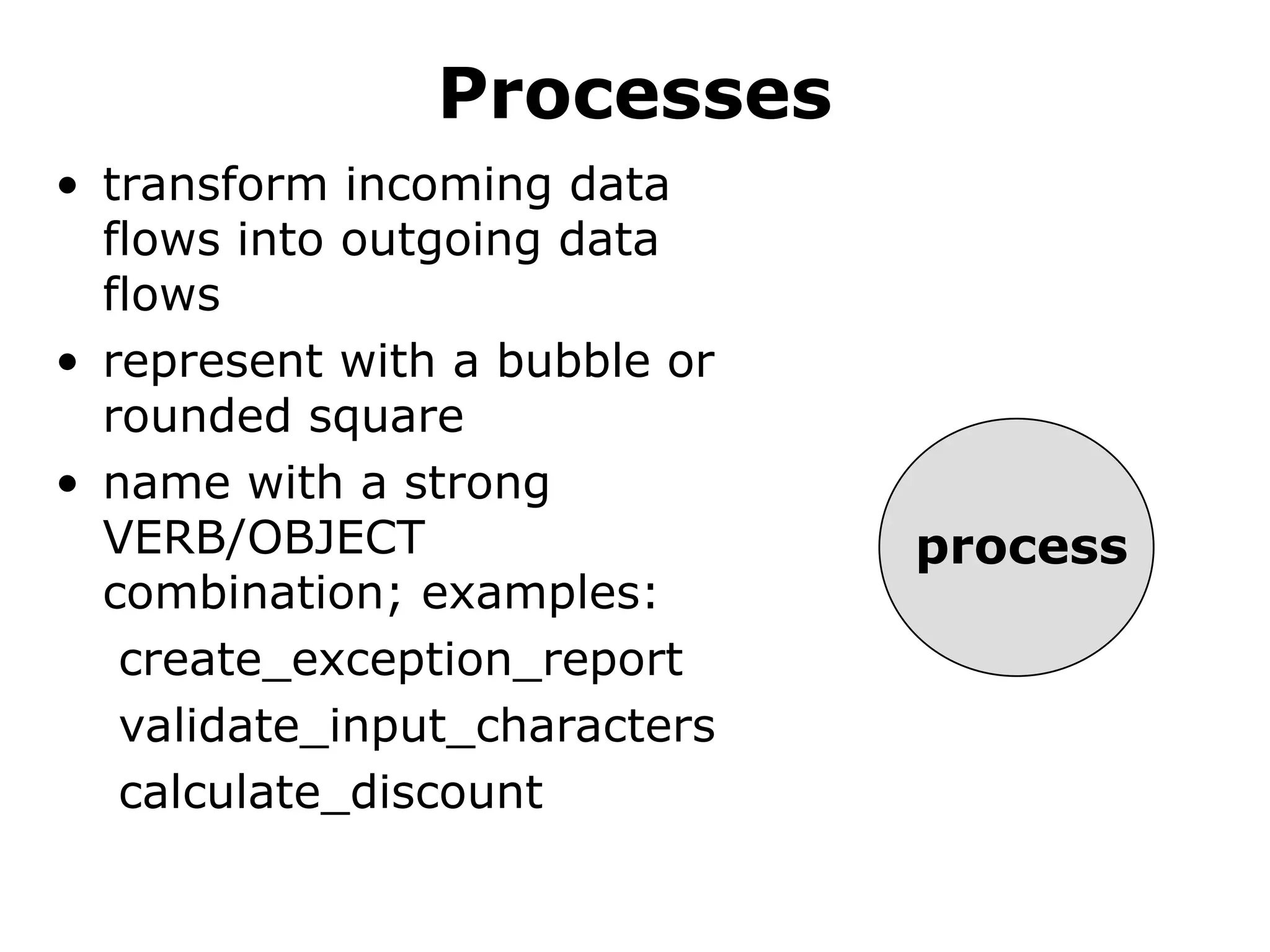 Processes

• transform incoming data flows into outgoing data flows

• represent with a bubble or rounded square

• name with a strong VERB/OBJECT combination; examples:

create_exception_report

validate_input_characters

calculate_discount

process